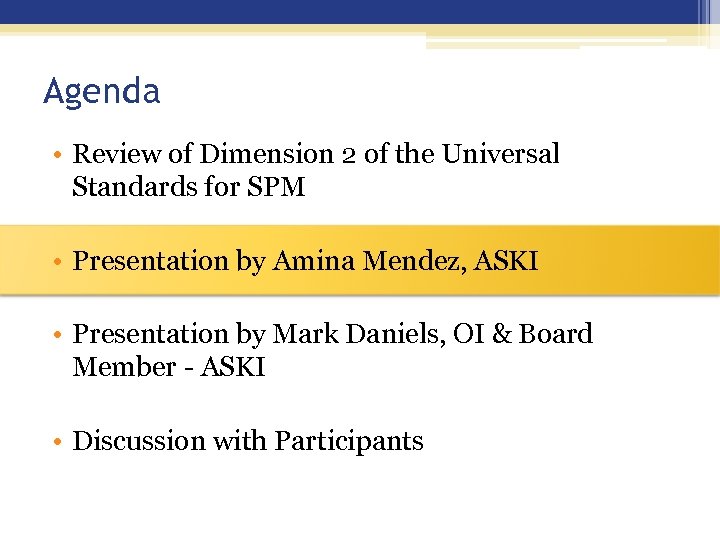 Agenda

• Review of Dimension 2 of the Universal Standards for SPM

• Presentation by Amina Mendez, ASKI

• Presentation by Mark Daniels, OI & Board Member - ASKI

• Discussion with Participants